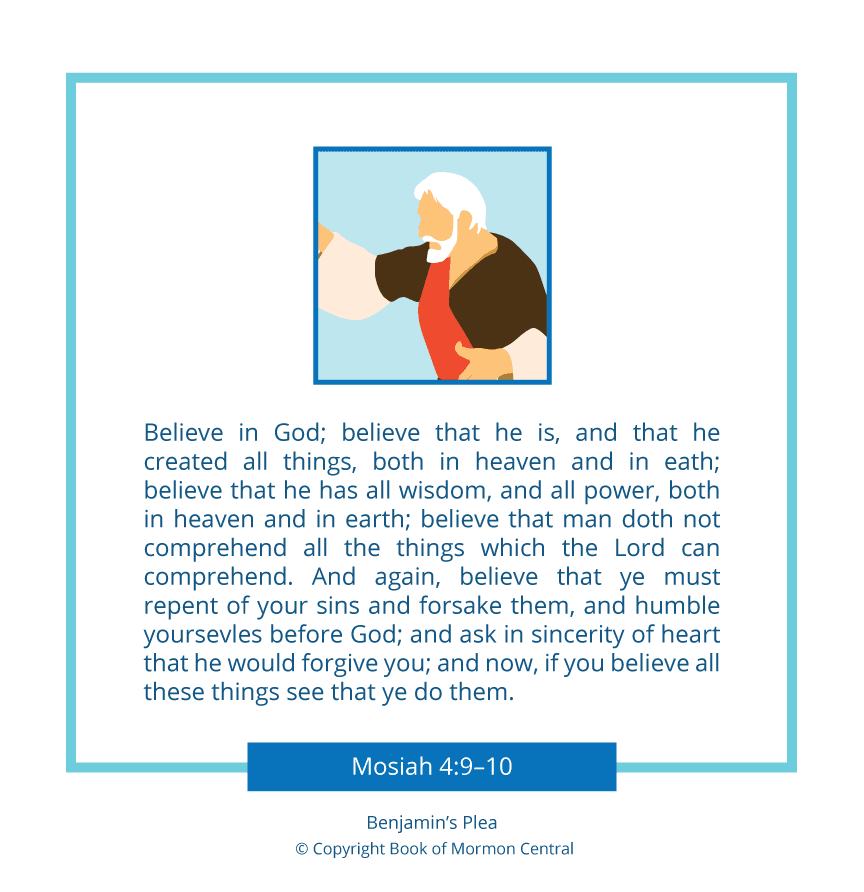 Believe in God; believe that he is, and that he created all things, both in heaven and in eath; believe that he has all wisdom, and all power, both in heaven and in earth; believe that man doth not comprehend all the things which the Lord can comprehend. And again, believe that ye must repent of your sins and forsake them, and humble yoursevles before God; and ask in sincerity of heart that he would forgive you; and now, if you believe all these things see that ye do them.

Mosiah 4:9–10

Benjamin's Plea
© Copyright Book of Mormon Central